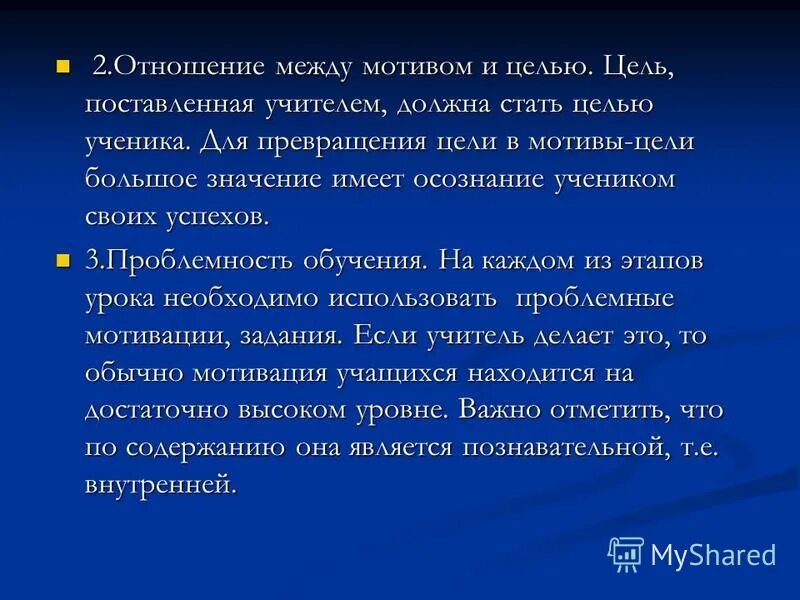 2.Отношение между мотивом и целью. Цель, поставленная учителем, должна стать целью ученика. Для превращения цели в мотивы-цели большое значение имеет осознание учеником своих успехов.

3.Проблемность обучения. На каждом из этапов урока необходимо использовать проблемные мотивации, задания. Если учитель делает это, то обычно мотивация учащихся находится на достаточно высоком уровне. Важно отметить, что по содержанию она является познавательной, т.е. внутренней.

MyShared